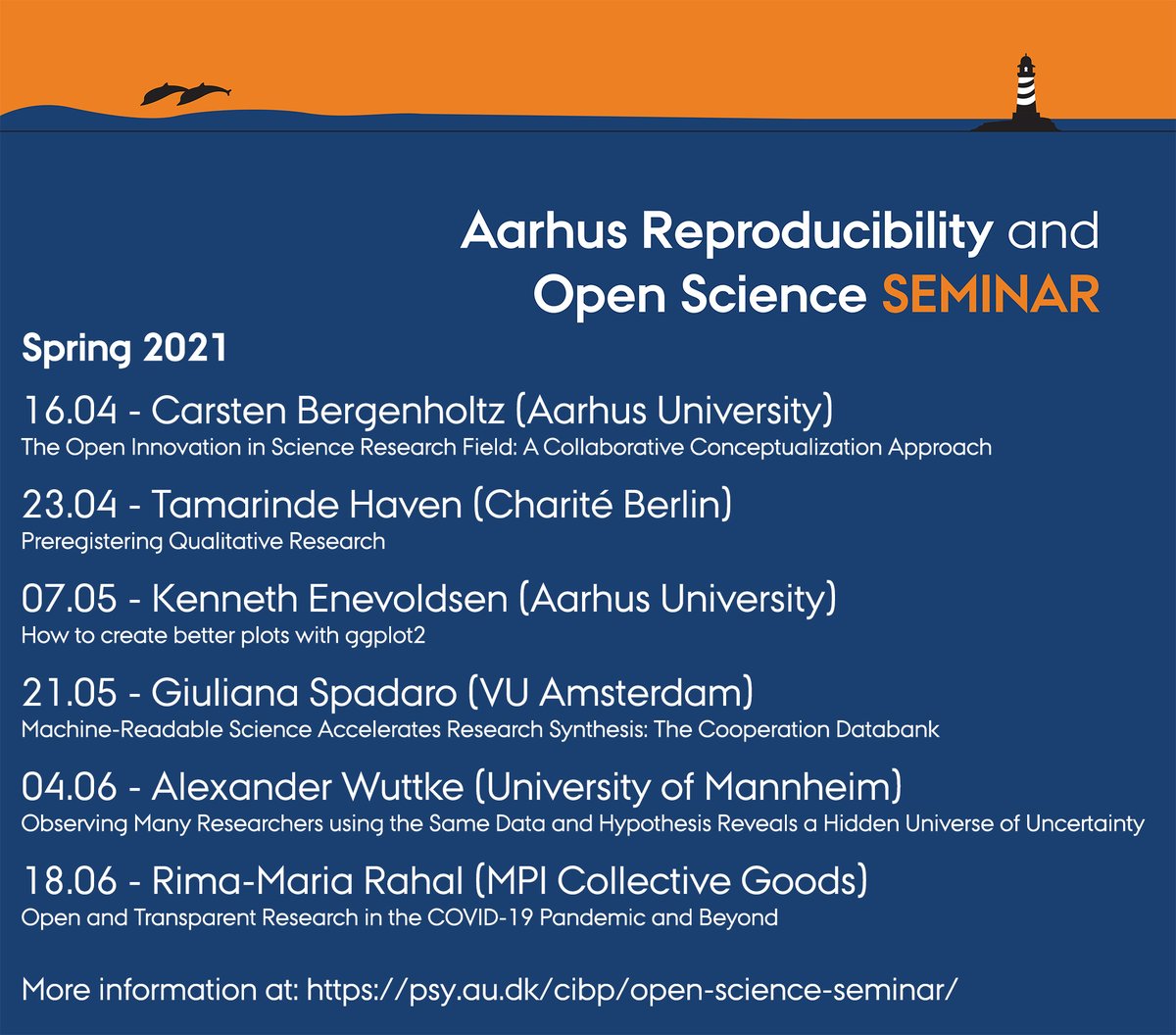 Aarhus Reproducibility and Open Science SEMINAR

Spring 2021

16.04 - Carsten Bergenholtz (Aarhus University)
The Open Innovation in Science Research Field: A Collaborative Conceptualization Approach

23.04 - Tamarinde Haven (Charité Berlin)
Preregistering Qualitative Research

07.05 - Kenneth Enevoldsen (Aarhus University)
How to create better plots with ggplot2

21.05 - Giuliana Spadaro (VU Amsterdam)
Machine-Readable Science Accelerates Research Synthesis: The Cooperation Databank

04.06 - Alexander Wuttke (University of Mannheim)
Observing Many Researchers using the Same Data and Hypothesis Reveals a Hidden Universe of Uncertainty

18.06 - Rima-Maria Rahal (MPI Collective Goods)
Open and Transparent Research in the COVID-19 Pandemic and Beyond

More information at: https://psy.au.dk/cibp/open-science-seminar/